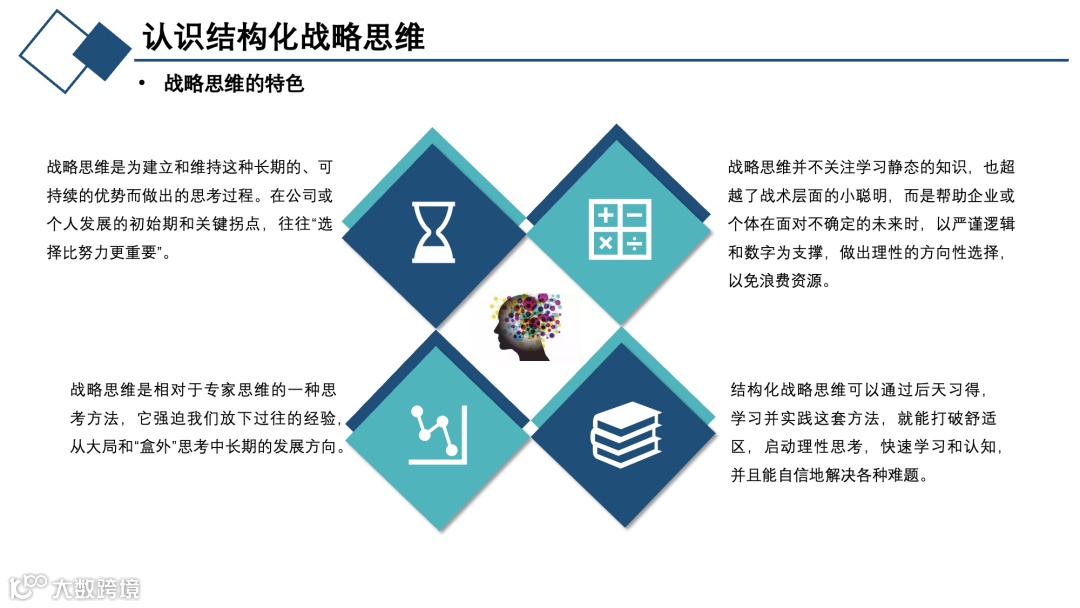 认识结构化战略思维

• 战略思维的特色

战略思维是为建立和维持这种长期的、可持续的优势而做出的思考过程。在公司或个人发展的初始期和关键拐点，往往“选择比努力更重要”。

战略思维并不关注学习静态的知识，也超越了战术层面的小聪明，而是帮助企业或个体在面对不确定的未来时，以严谨逻辑和数字为支撑，做出理性的方向性选择，以免浪费资源。

战略思维是相对于专家思维的一种思考方法，它强迫我们放下过往的经验，从大局和“盒外”思考中长期的发展方向。

结构化战略思维可以通过后天习得，学习并实践这套方法，就能打破舒适区，启动理性思考，快速学习和认知，并且能自信地解决各种难题。

大数跨境